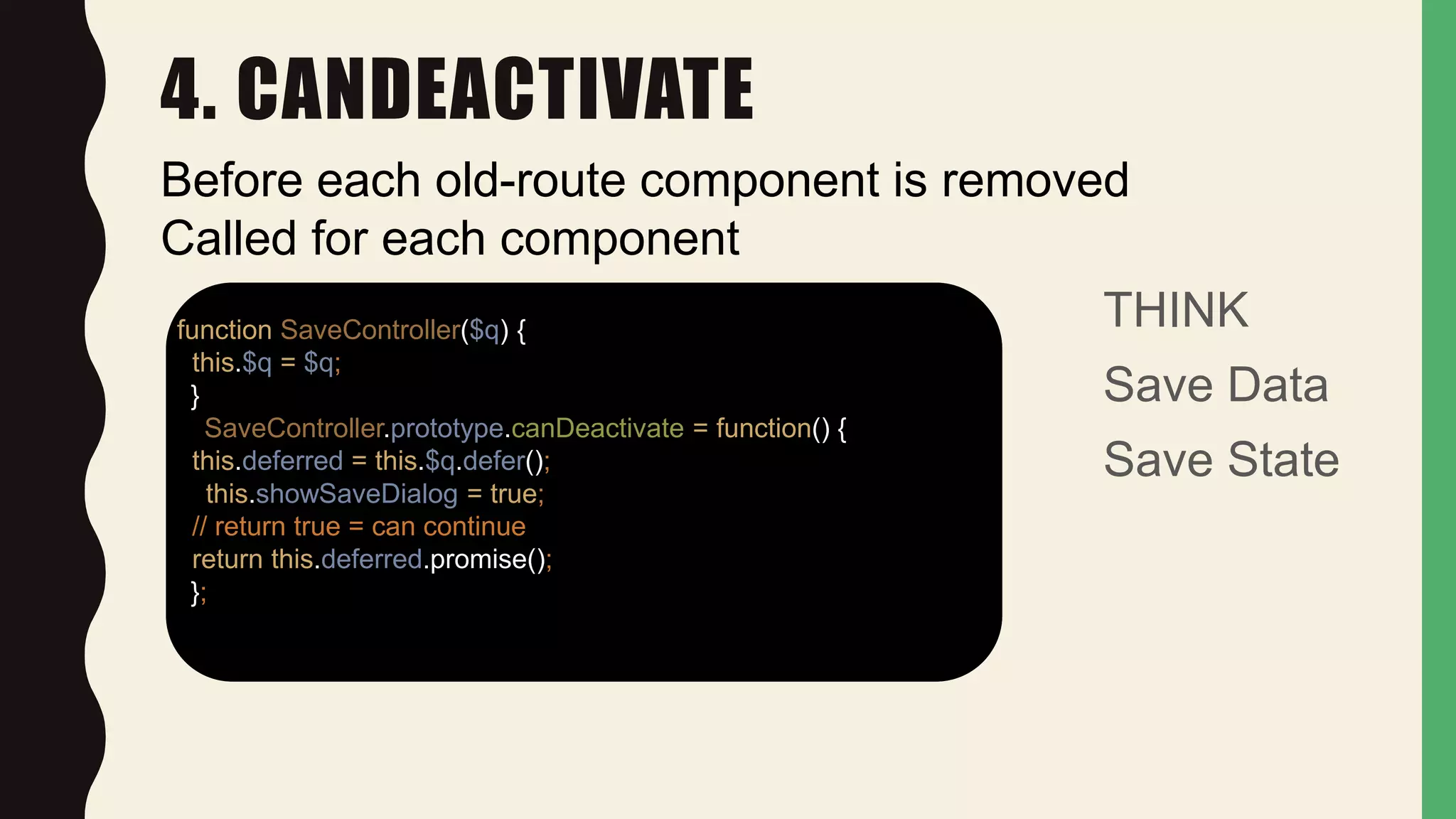 4. CANDEACTIVATE

Before each old-route component is removed
Called for each component

function SaveController($q) {
this.$q = $q;
}
SaveController.prototype.canDeactivate = function() {
this.deferred = this.$q.defer();
this.showSaveDialog = true;
// return true = can continue
return this.deferred.promise();
};

THINK

Save Data

Save State